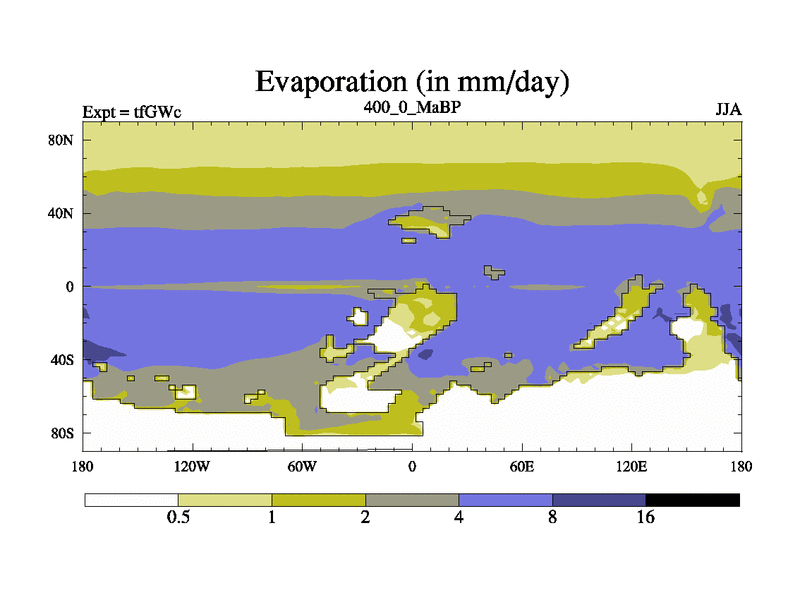 Evaporation (in mm/day)

Expt = tfGWc

400_0_MaBP

JJA

80N
40N
0
40S
80S

180
120W
60W
0
60E
120E
180

0.5
1
2
4
8
16